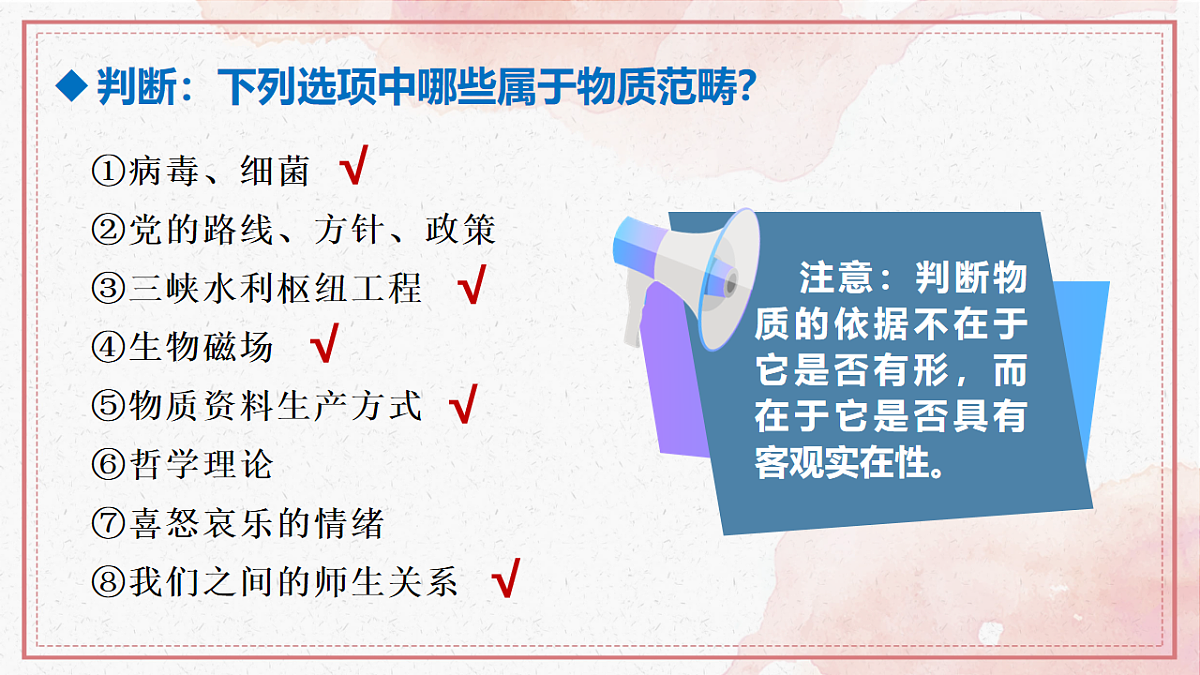 ◆ 判断：下列选项中哪些属于物质范畴?

①病毒、细菌 √
②党的路线、方针、政策
③三峡水利枢纽工程 √
④生物磁场 √
⑤物质资料生产方式 √
⑥哲学理论
⑦喜怒哀乐的情绪
⑧我们之间的师生关系 √

注意：判断物质的依据不在于它是否有形，而在于它是否具有客观实在性。